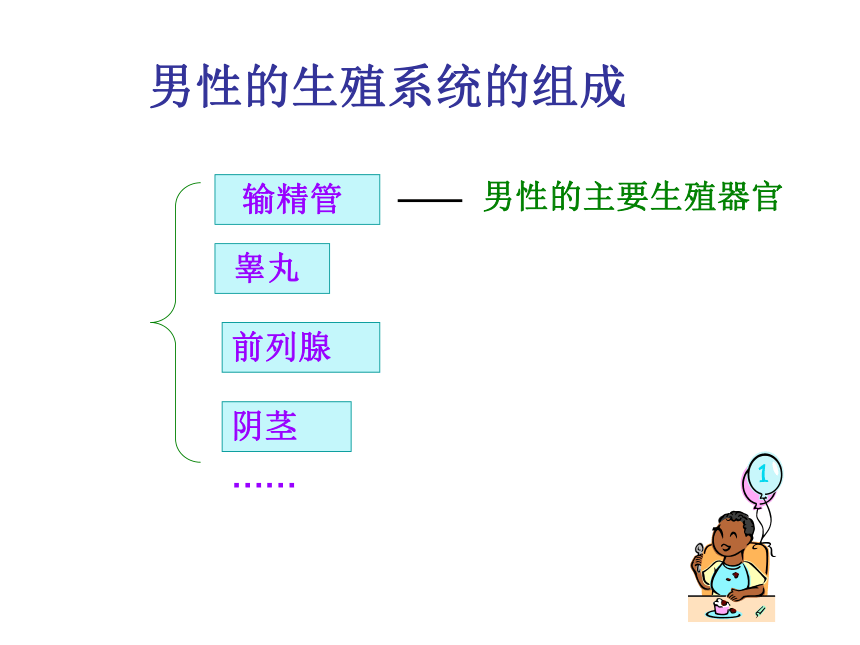 男性的生殖系统的组成

输精管 —— 男性的主要生殖器官

睾丸

前列腺

阴茎

……

1